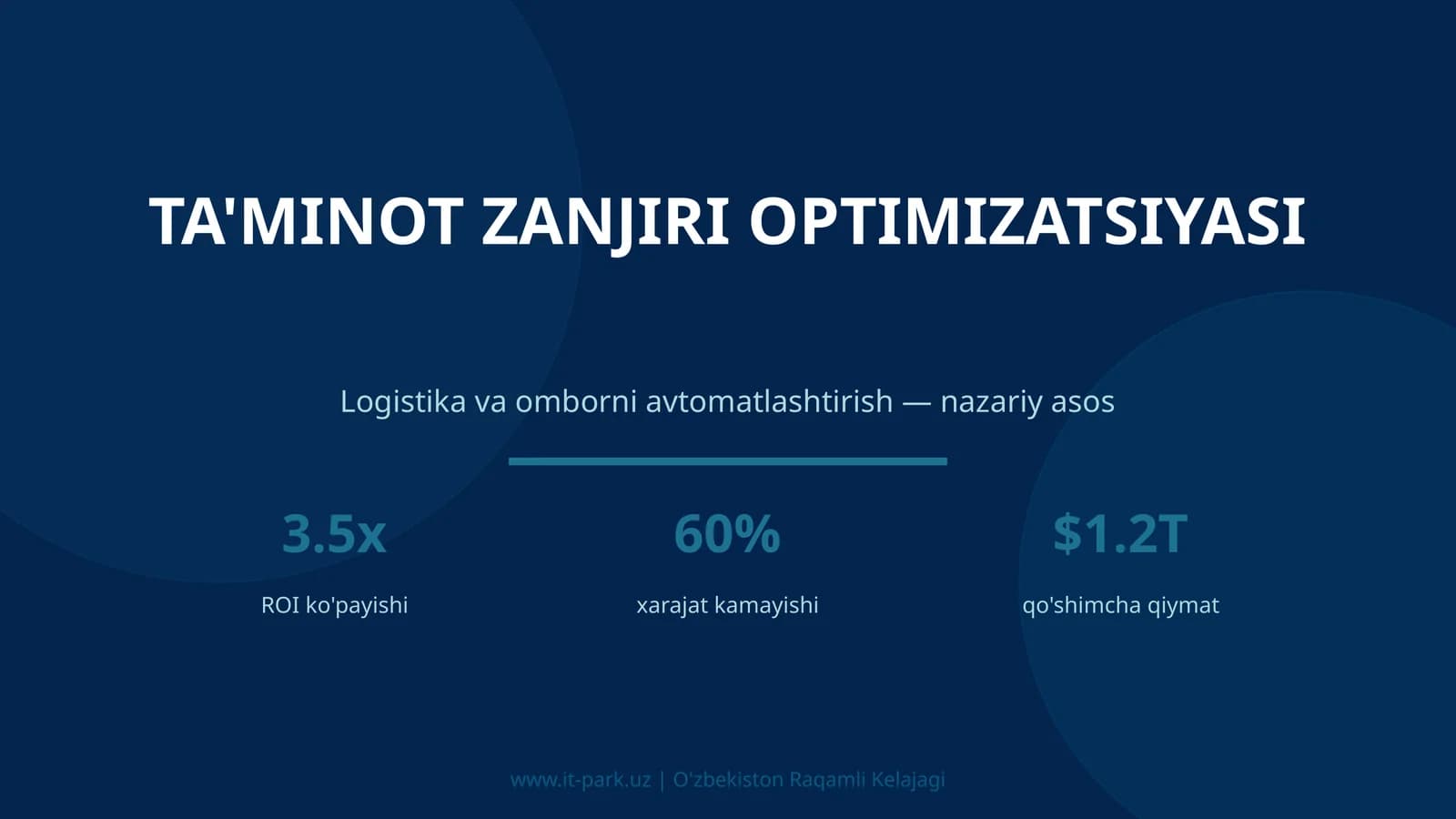 TA'MINOT ZANJIRI OPTIMIZATSIYASI

Logistika va omborni avtomatlashtirish — nazariy asos

3.5x
ROI ko'payishi

60%
xarajat kamayishi

$1.2T
qo'shimcha qiymat

www.it-park.uz | O'zbekiston Raqamli Kelajagi